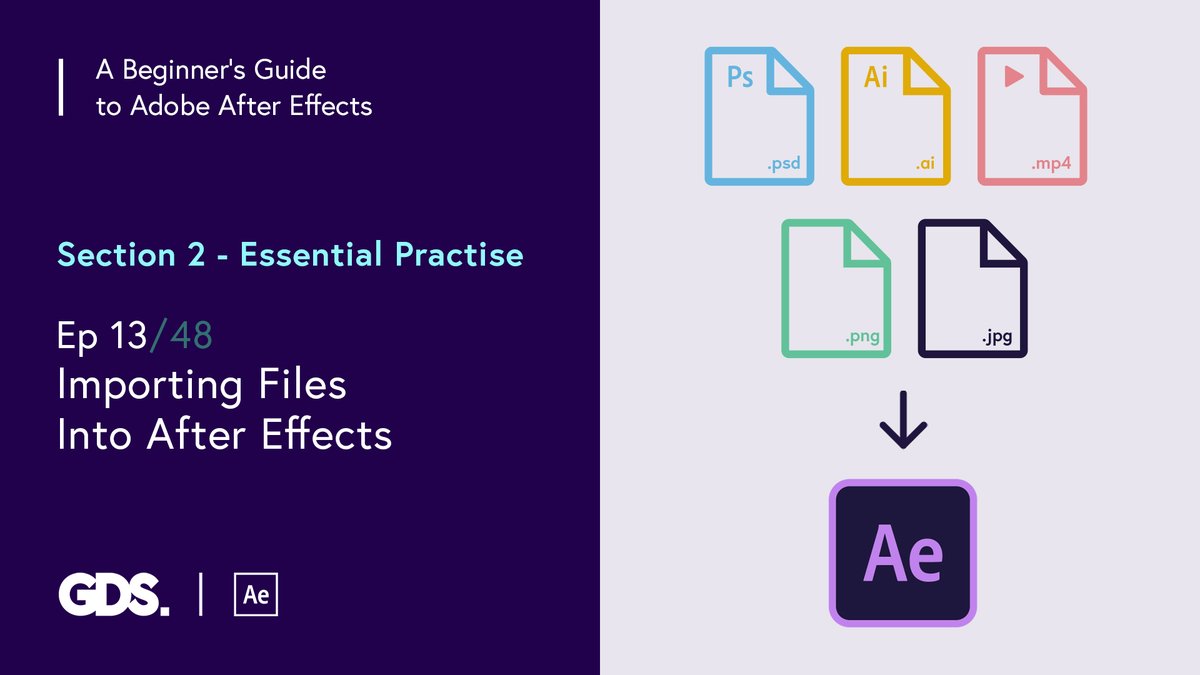 A Beginner's Guide to Adobe After Effects

Section 2 - Essential Practise

Ep 13/48
Importing Files Into After Effects

GDS. | Ae

Ps .psd
Ai .ai
.mp4
.png
.jpg

Ae